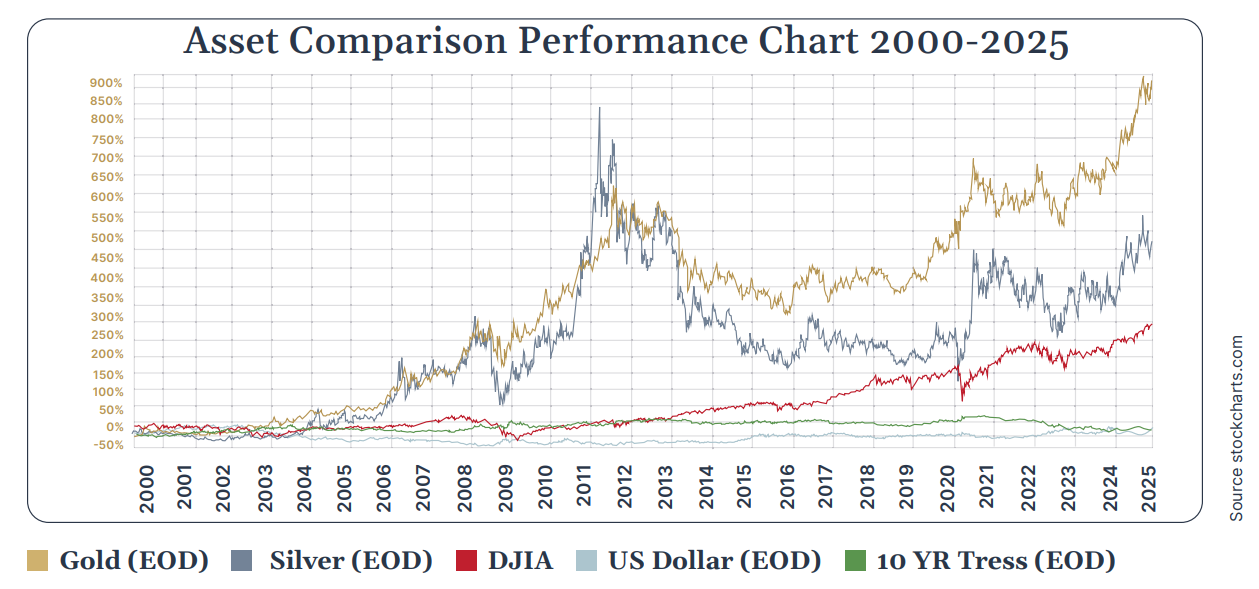 Asset Comparison Performance Chart 2000-2025

900%
850%
800%
750%
700%
650%
600%
550%
500%
450%
400%
350%
300%
250%
200%
150%
100%
50%
0%
-50%

2000 2001 2002 2003 2004 2005 2006 2007 2008 2009 2010 2011 2012 2013 2014 2015 2016 2017 2018 2019 2020 2021 2022 2023 2024 2025

Source stockcharts.com

Gold (EOD) Silver (EOD) DJIA US Dollar (EOD) 10 YR Tress (EOD)